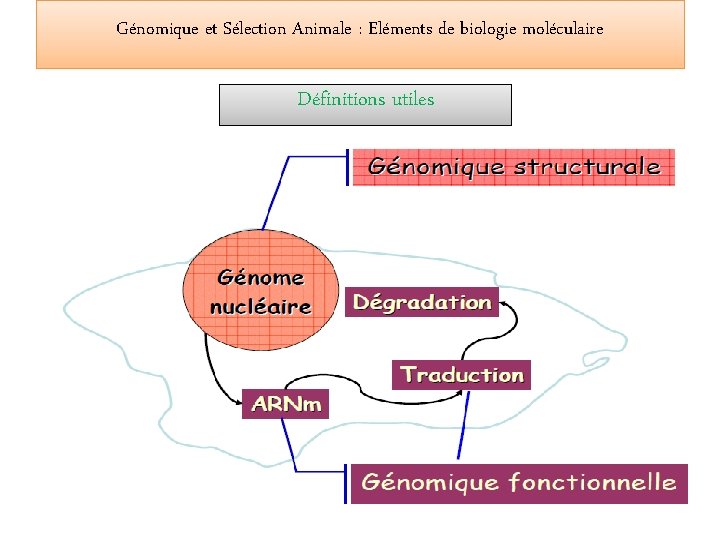 Génomique et Sélection Animale : Eléments de biologie moléculaire

Définitions utiles

Génomique structurale

Génome nucléaire

Dégradation

Traduction

ARNm

Génomique fonctionnelle